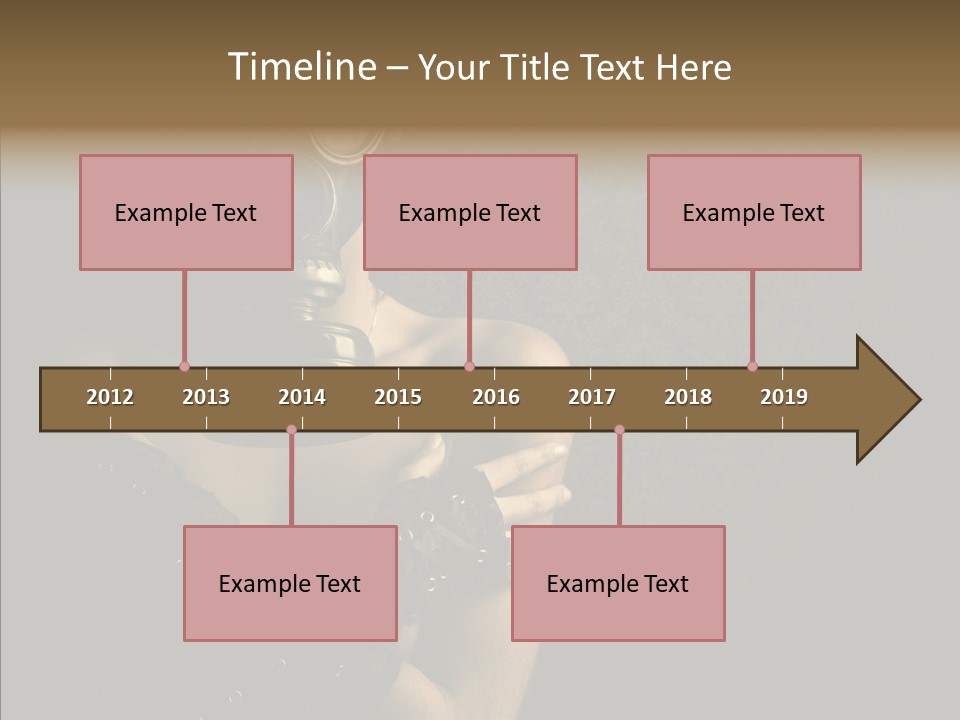 Timeline – Your Title Text Here

Example Text

Example Text

Example Text

2012 2013 2014 2015 2016 2017 2018 2019

Example Text

Example Text